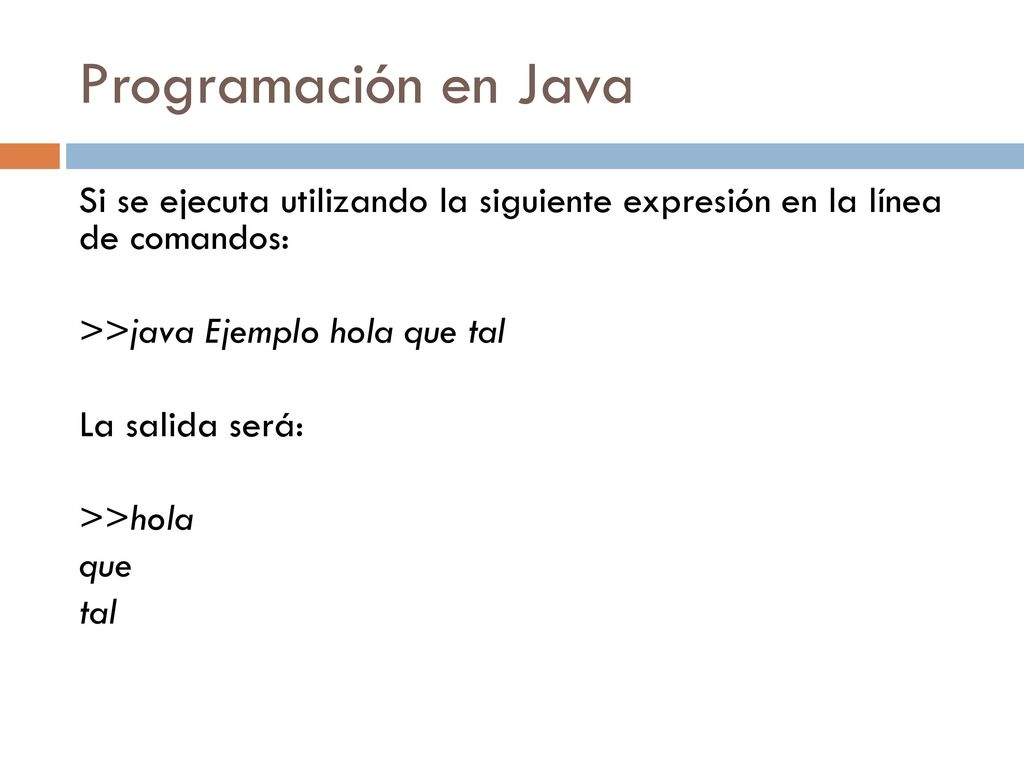 Programación en Java

Si se ejecuta utilizando la siguiente expresión en la línea de comandos:

>>java Ejemplo hola que tal

La salida será:

>>hola
que
tal